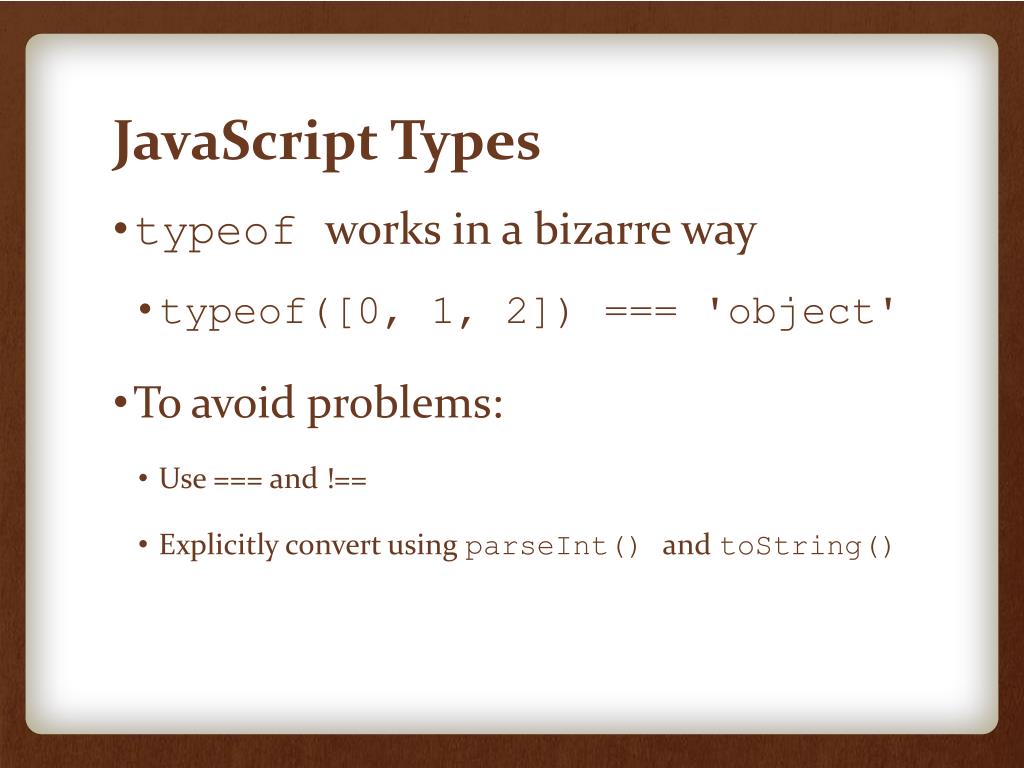 JavaScript Types

• typeof works in a bizarre way

• typeof([0, 1, 2]) === 'object'

• To avoid problems:

• Use === and !==

• Explicitly convert using parseInt() and toString()